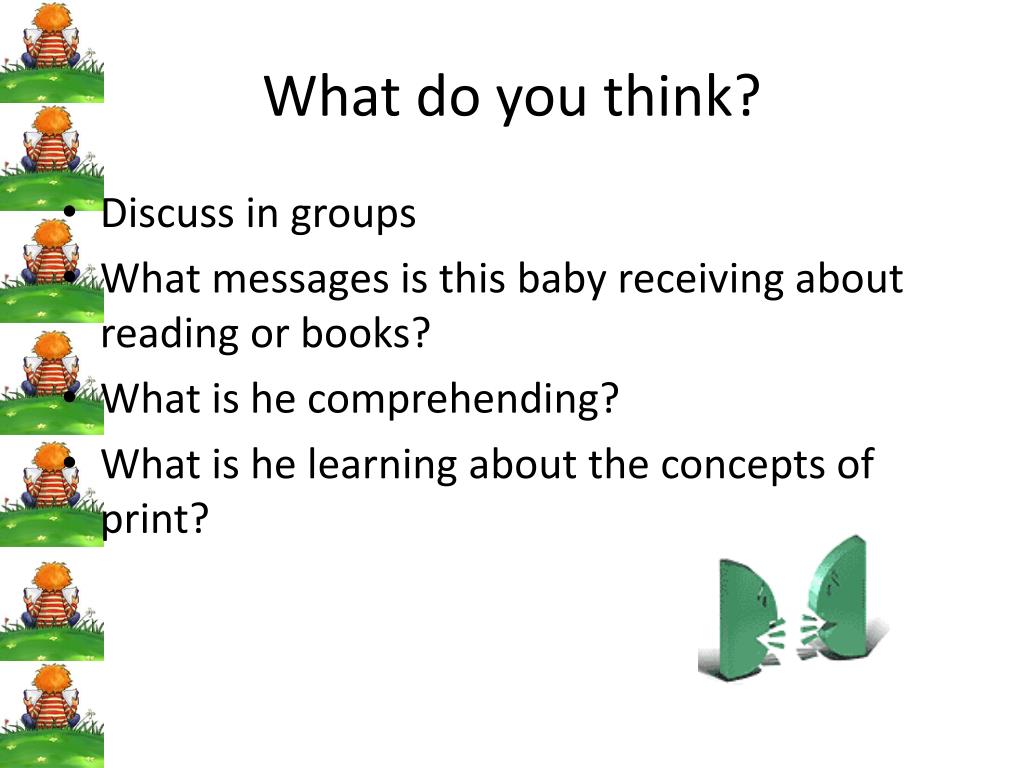 What do you think?

• Discuss in groups
• What messages is this baby receiving about reading or books?
• What is he comprehending?
• What is he learning about the concepts of print?